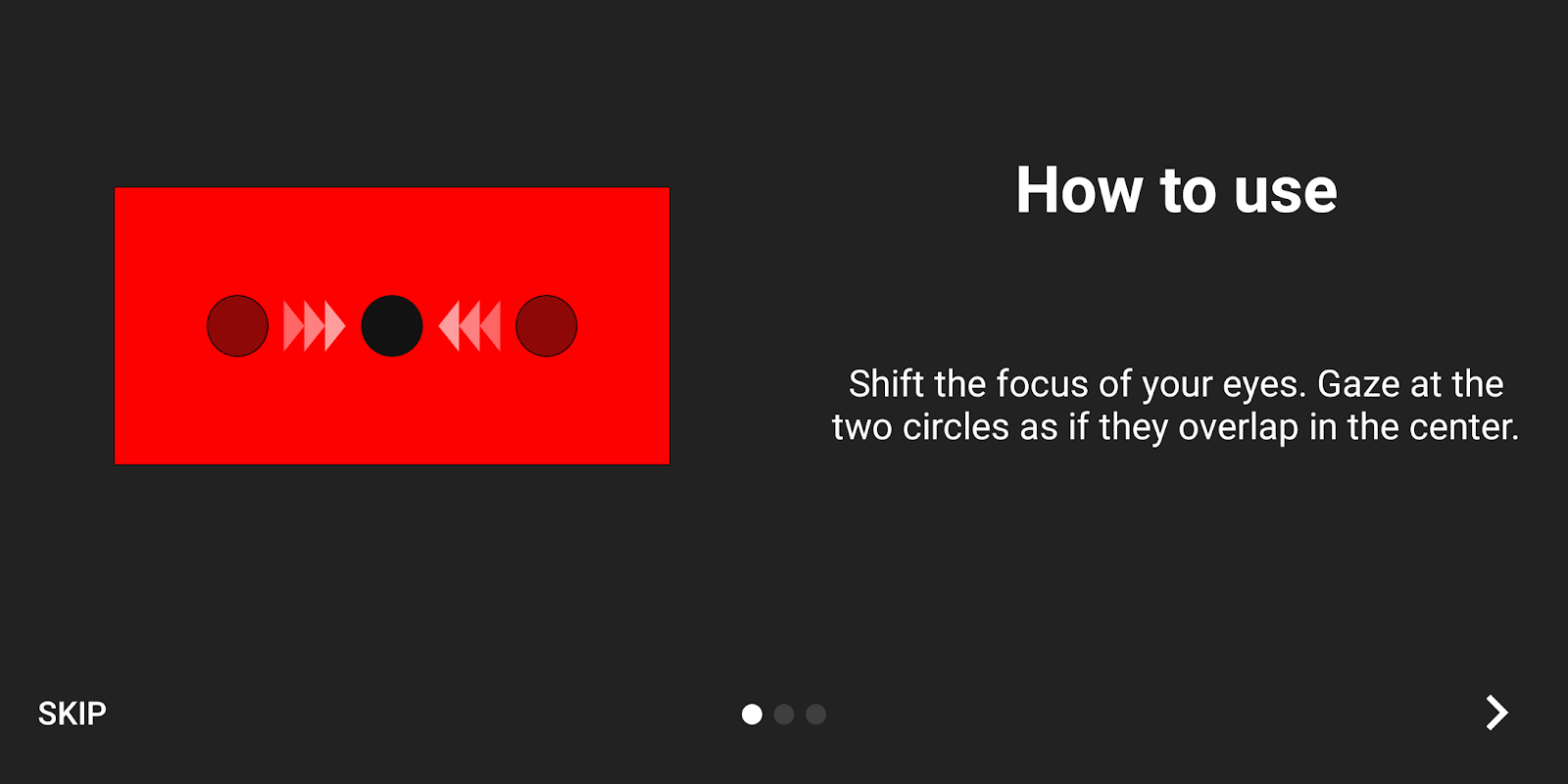 How to use

Shift the focus of your eyes. Gaze at the two circles as if they overlap in the center.

SKIP